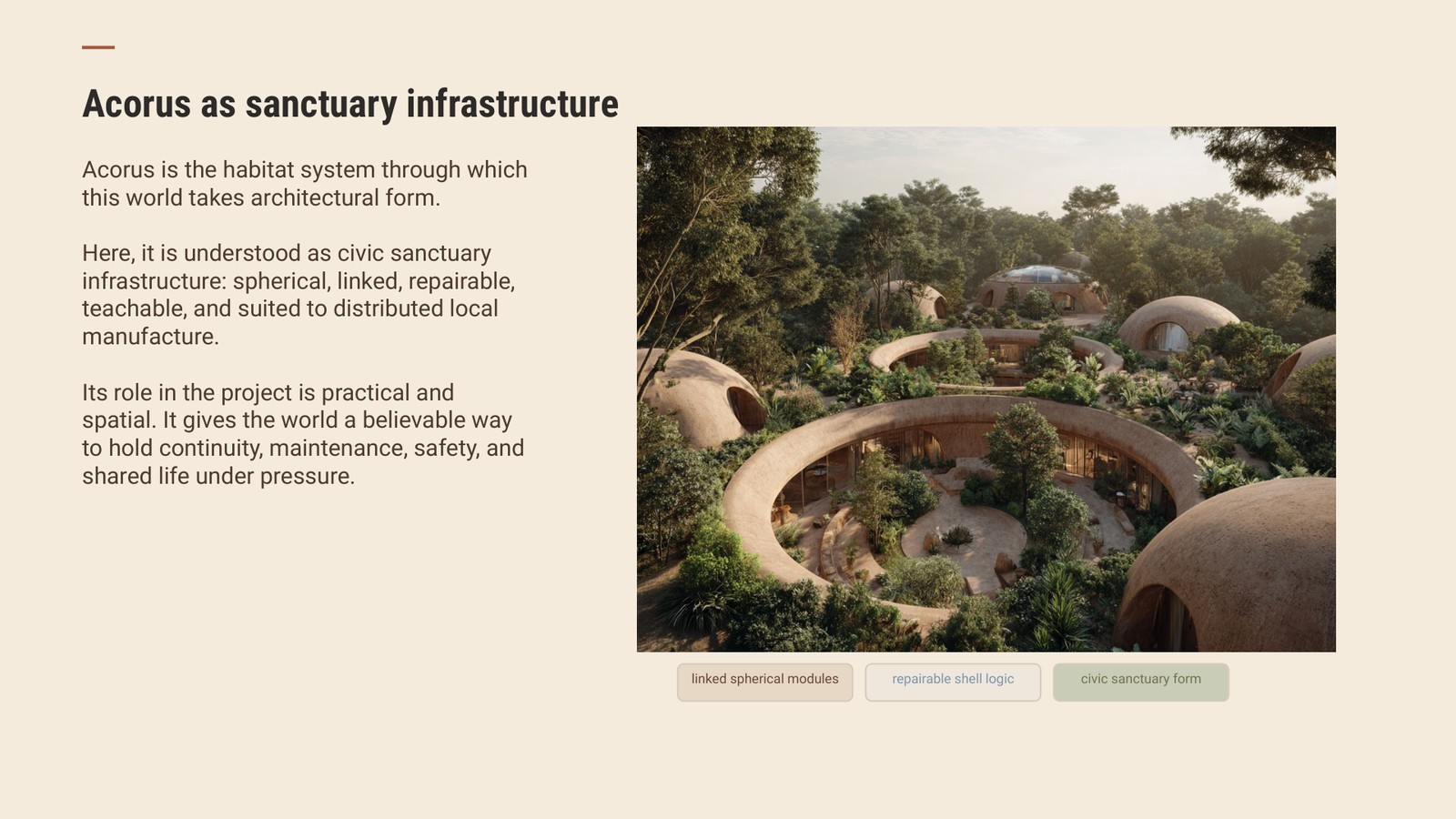 Acorus as sanctuary infrastructure

Acorus is the habitat system through which this world takes architectural form.

Here, it is understood as civic sanctuary infrastructure: spherical, linked, repairable, teachable, and suited to distributed local manufacture.

Its role in the project is practical and spatial. It gives the world a believable way to hold continuity, maintenance, safety, and shared life under pressure.

linked spherical modules

repairable shell logic

civic sanctuary form